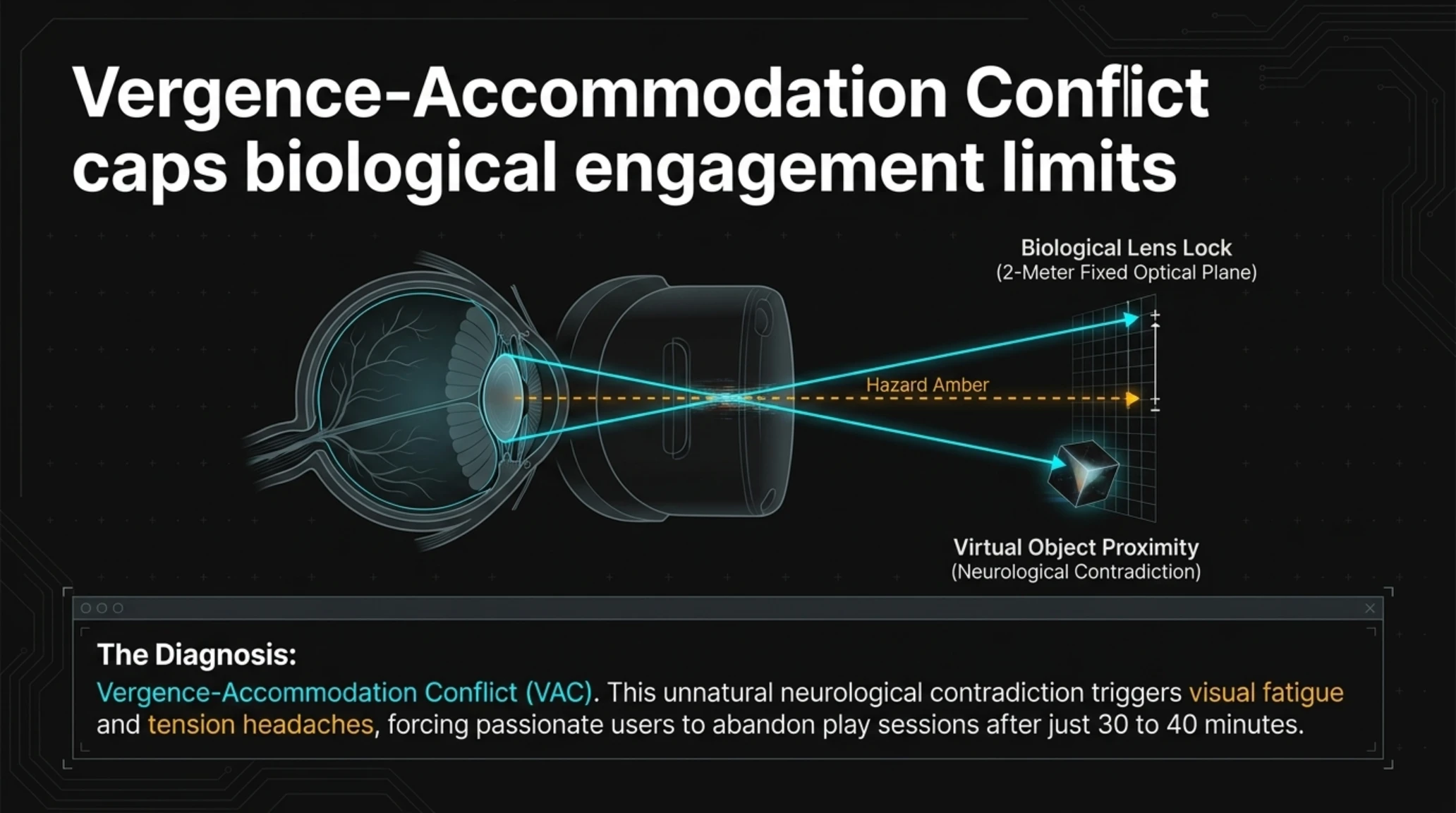 Vergence-Accommodation Conflict caps biological engagement limits

Biological Lens Lock
(2-Meter Fixed Optical Plane)

Hazard Amber

Virtual Object Proximity
(Neurological Contradiction)

The Diagnosis:
Vergence-Accommodation Conflict (VAC). This unnatural neurological contradiction triggers visual fatigue and tension headaches, forcing passionate users to abandon play sessions after just 30 to 40 minutes.